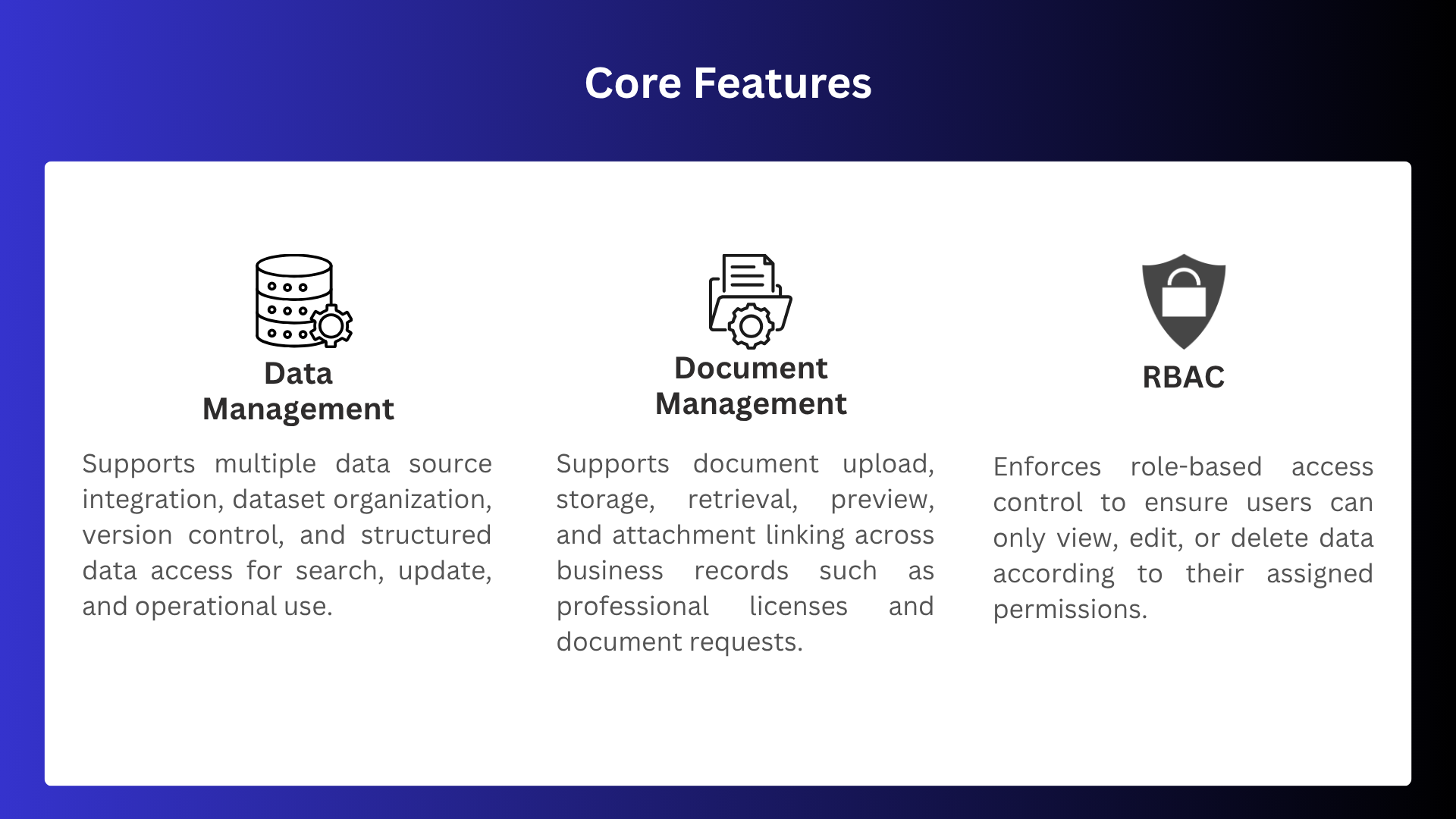 Core Features

Data Management

Supports multiple data source integration, dataset organization, version control, and structured data access for search, update, and operational use.

Document Management

Supports document upload, storage, retrieval, preview, and attachment linking across business records such as professional licenses and document requests.

RBAC

Enforces role-based access control to ensure users can only view, edit, or delete data according to their assigned permissions.